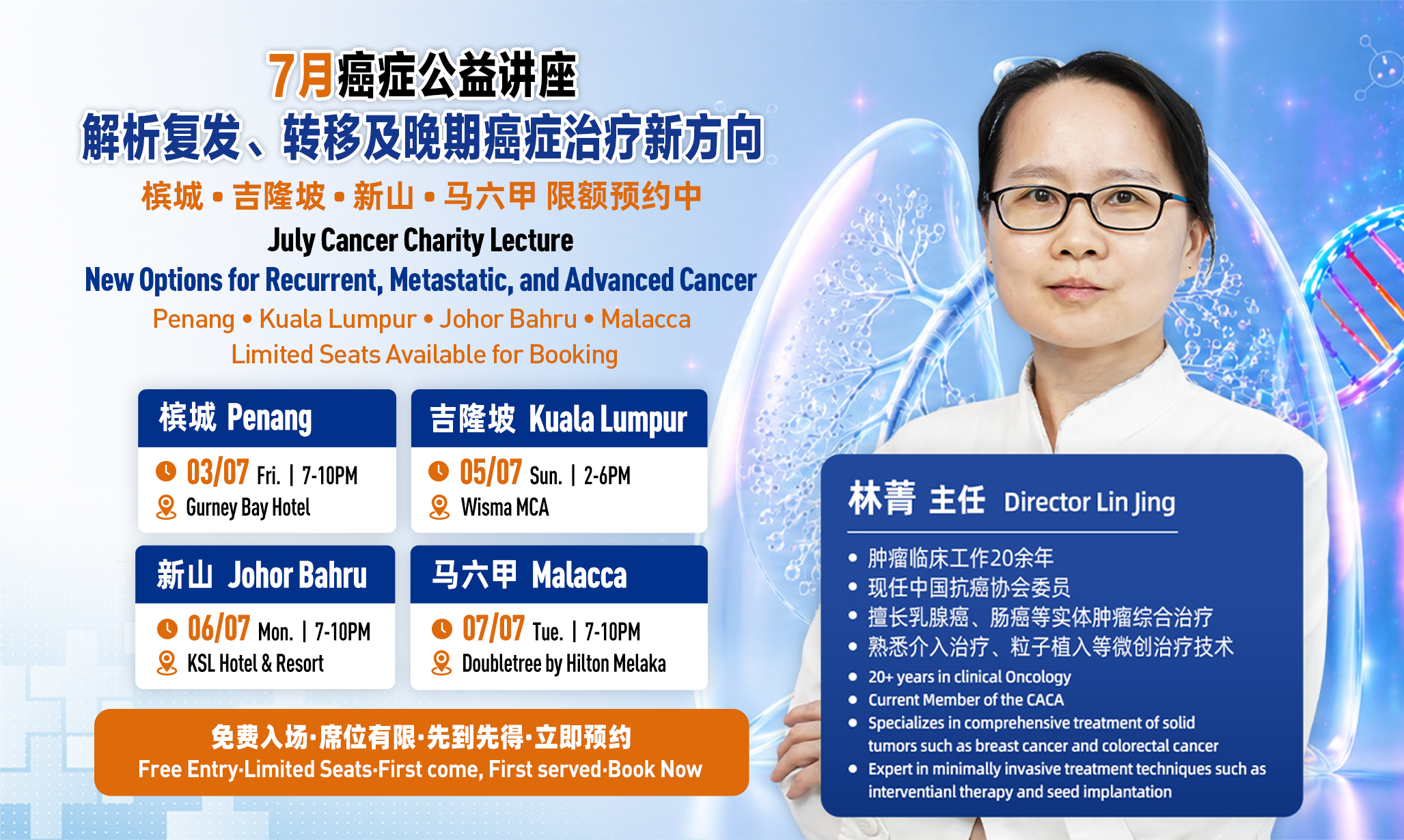 7月癌症公益讲座
解析复发、转移及晚期癌症治疗新方向
槟城 • 吉隆坡 • 新山 • 马六甲 限额预约中
July Cancer Charity Lecture
New Options for Recurrent, Metastatic, and Advanced Cancer
Penang • Kuala Lumpur • Johor Bahru • Malacca
Limited Seats Available for Booking

槟城 Penang
03/07 Fri. | 7-10PM
Gurney Bay Hotel

吉隆坡 Kuala Lumpur
05/07 Sun. | 2-6PM
Wisma MCA

新山 Johor Bahru
06/07 Mon. | 7-10PM
KSL Hotel & Resort

马六甲 Malacca
07/07 Tue. | 7-10PM
Doubletree by Hilton Melaka

免费入场·席位有限·先到先得·立即预约
Free Entry·Limited Seats·First come, First served·Book Now

林菁 主任 Director Lin Jing
• 肿瘤临床工作20余年
• 现任中国抗癌协会委员
• 擅长乳腺癌、肠癌等实体肿瘤综合治疗
• 熟悉介入治疗、粒子植入等微创治疗技术
• 20+ years in clinical Oncology
• Current Member of the CACA
• Specializes in comprehensive treatment of solid tumors such as breast cancer and colorectal cancer
• Expert in minimally invasive treatment techniques such as interventianl therapy and seed implantation